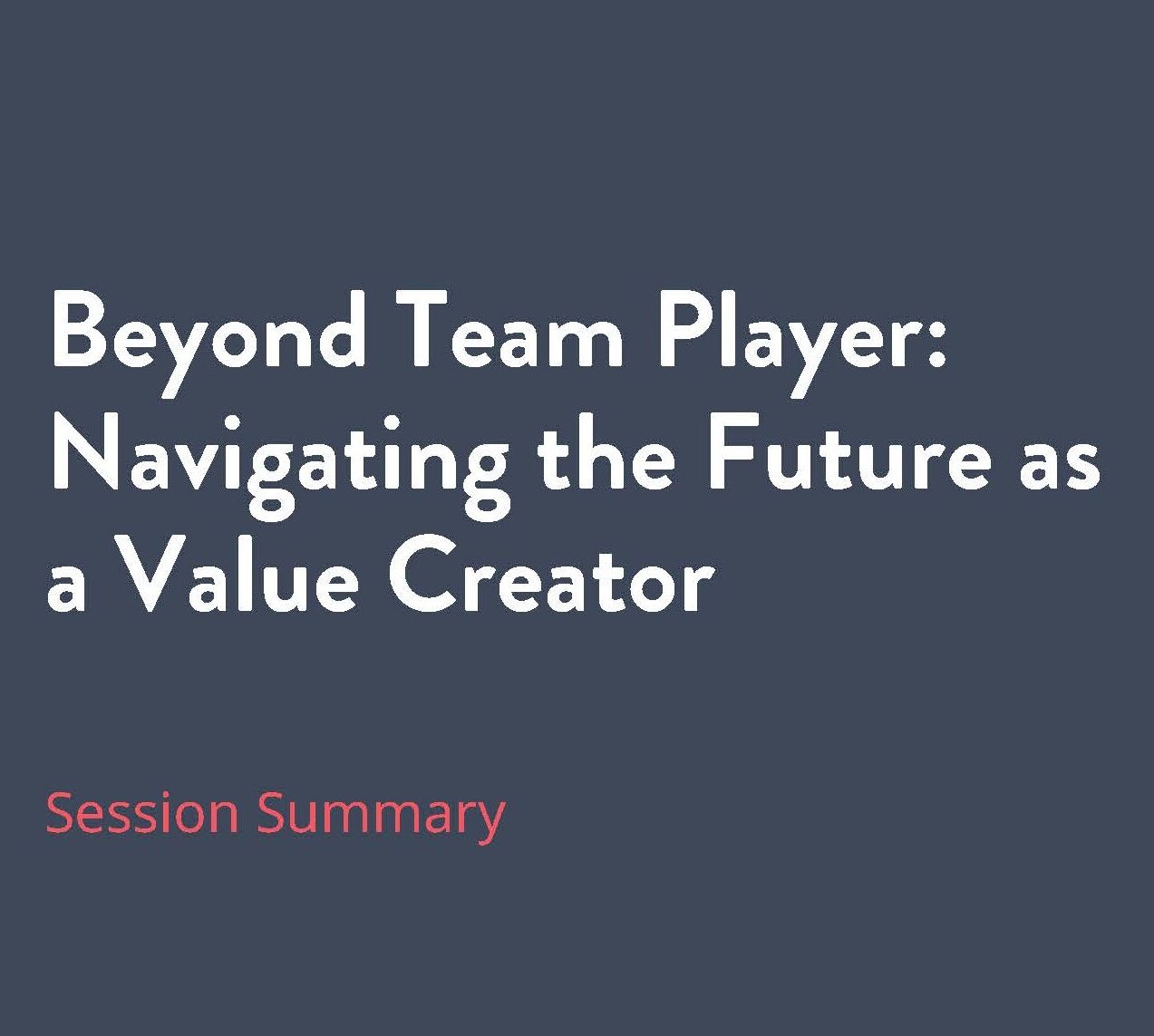 Beyond Team Player: Navigating the Future as a Value Creator

Session Summary